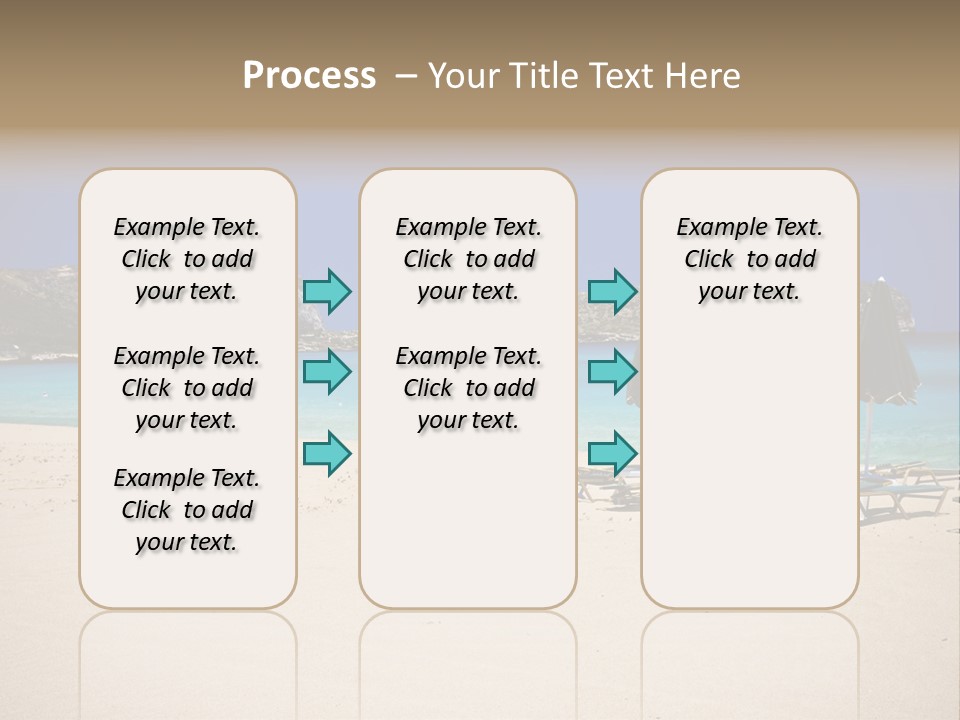 Process – Your Title Text Here

Example Text. Click to add your text.

Example Text. Click to add your text.

Example Text. Click to add your text.

Example Text. Click to add your text.

Example Text. Click to add your text.

Example Text. Click to add your text.